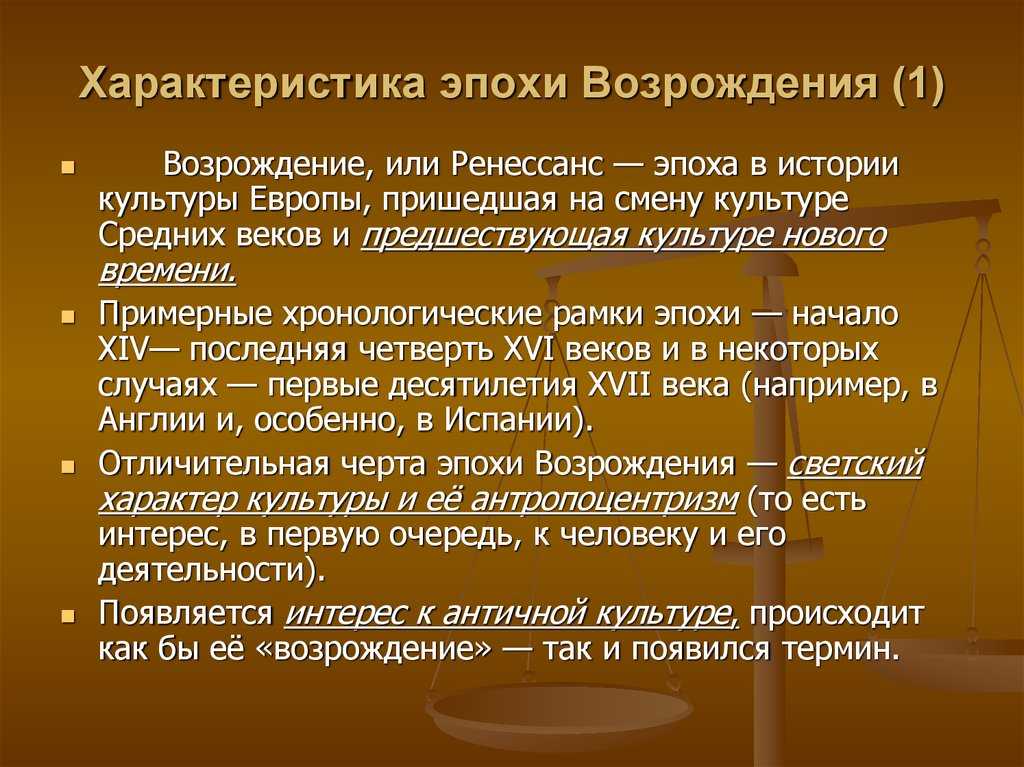 Характеристика эпохи Возрождения (1)

Возрождение, или Ренессанс — эпоха в истории культуры Европы, пришедшая на смену культуре Средних веков и предшествующая культуре нового времени.

Примерные хронологические рамки эпохи — начало XIV— последняя четверть XVI веков и в некоторых случаях — первые десятилетия XVII века (например, в Англии и, особенно, в Испании).

Отличительная черта эпохи Возрождения — светский характер культуры и её антропоцентризм (то есть интерес, в первую очередь, к человеку и его деятельности).

Появляется интерес к античной культуре, происходит как бы её «возрождение» — так и появился термин.